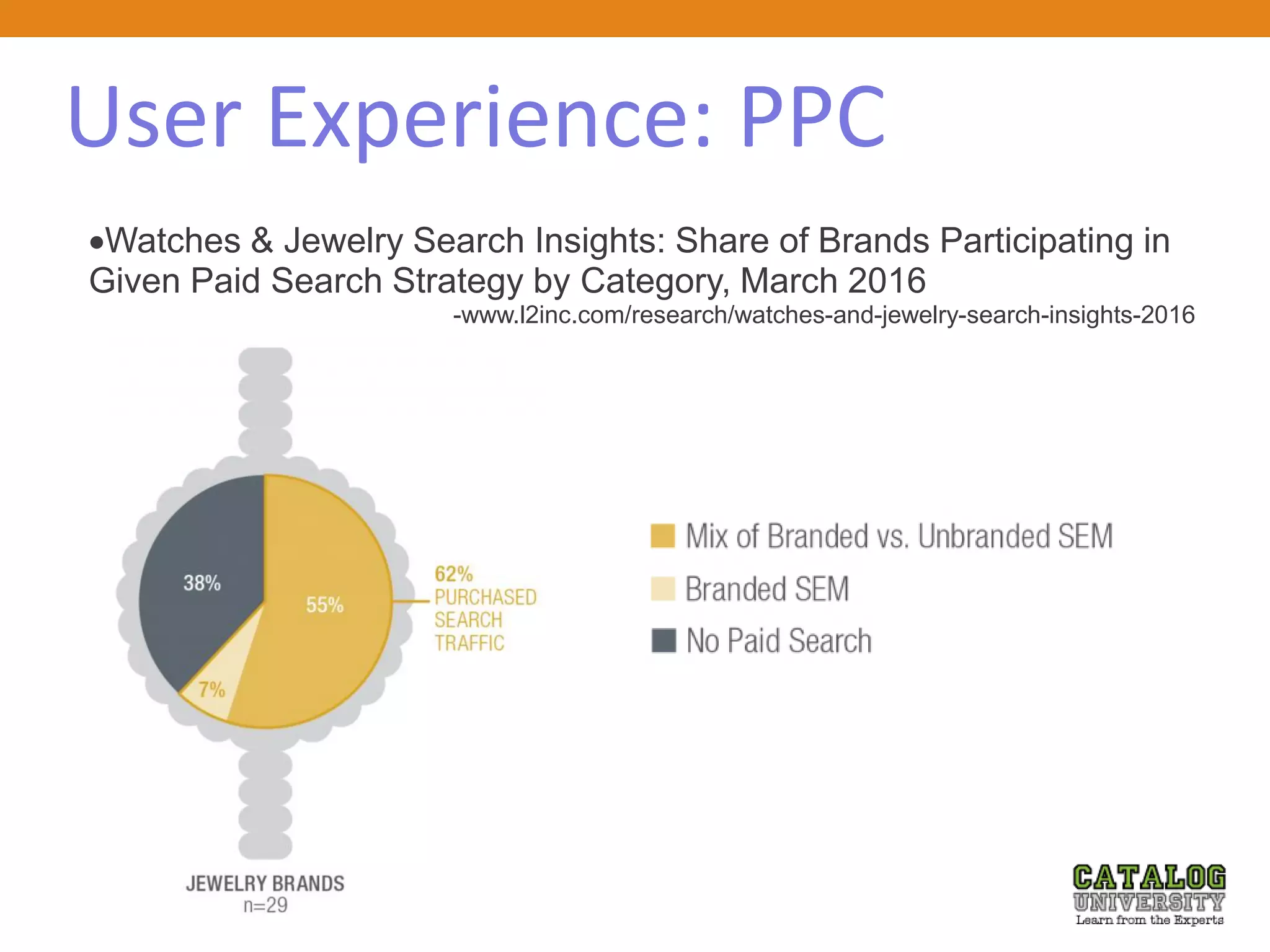 User Experience: PPC

•Watches & Jewelry Search Insights: Share of Brands Participating in Given Paid Search Strategy by Category, March 2016

-www.l2inc.com/research/watches-and-jewelry-search-insights-2016

38%

55%

7%

62% PURCHASED SEARCH TRAFFIC

Mix of Branded vs. Unbranded SEM

Branded SEM

No Paid Search

JEWELRY BRANDS
n=29

CATALOG UNIVERSITY
Learn from the Experts